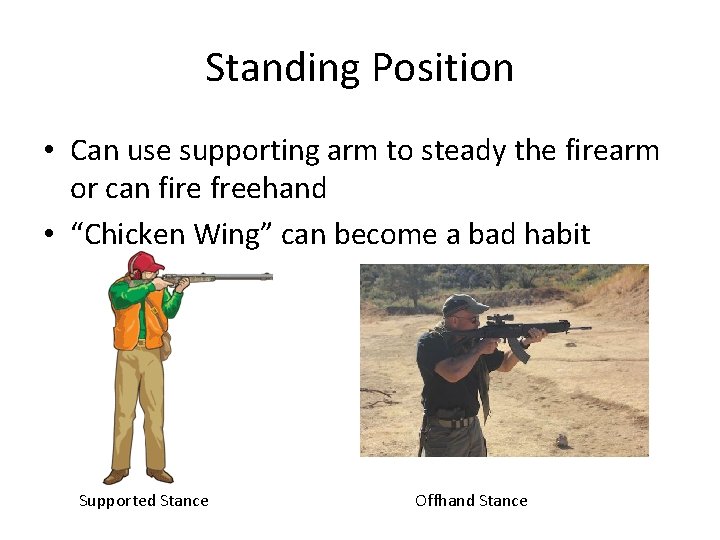 Standing Position

• Can use supporting arm to steady the firearm or can fire freehand
• “Chicken Wing” can become a bad habit

Supported Stance

Offhand Stance